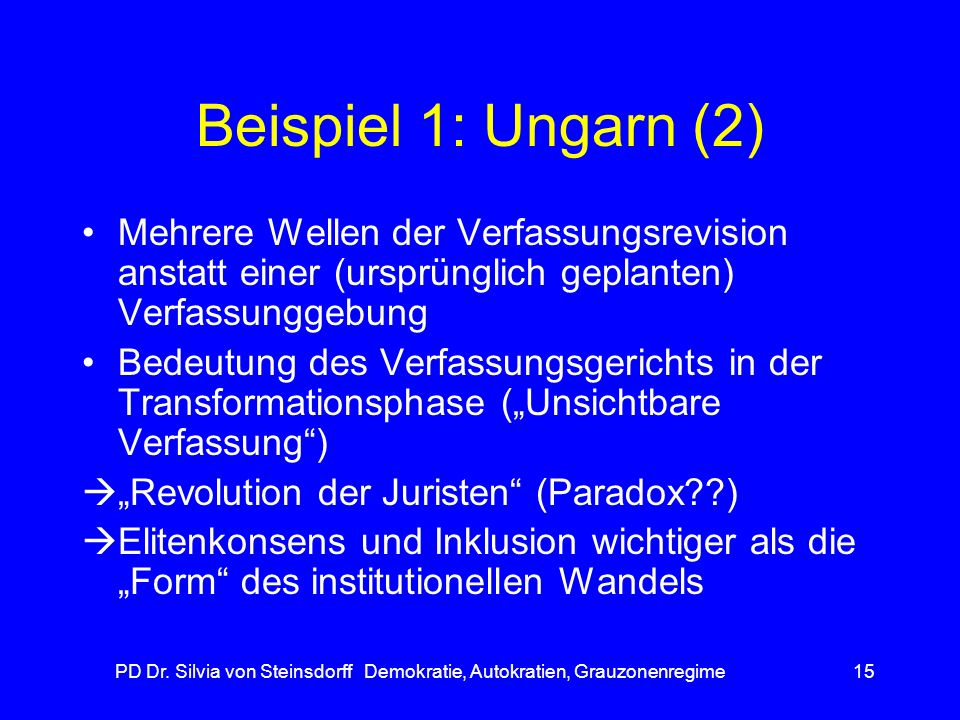 Beispiel 1: Ungarn (2)

• Mehrere Wellen der Verfassungsrevision anstatt einer (ursprünglich geplanten) Verfassunggebung

• Bedeutung des Verfassungsgerichts in der Transformationsphase („Unsichtbare Verfassung“)

→„Revolution der Juristen“ (Paradox??)

→Elitenkonsens und Inklusion wichtiger als die „Form“ des institutionellen Wandels

PD Dr. Silvia von Steinsdorff Demokratie, Autokratien, Grauzonenregime 15